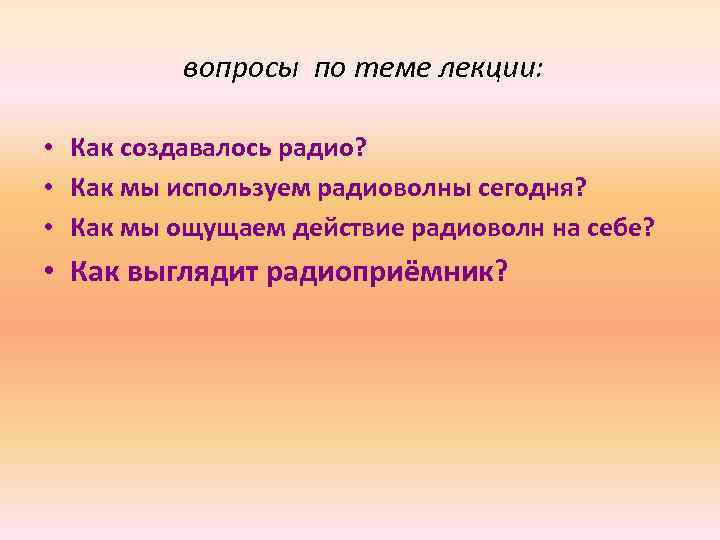 вопросы по теме лекции:

• Как создавалось радио?
• Как мы используем радиоволны сегодня?
• Как мы ощущаем действие радиоволн на себе?
• Как выглядит радиоприёмник?